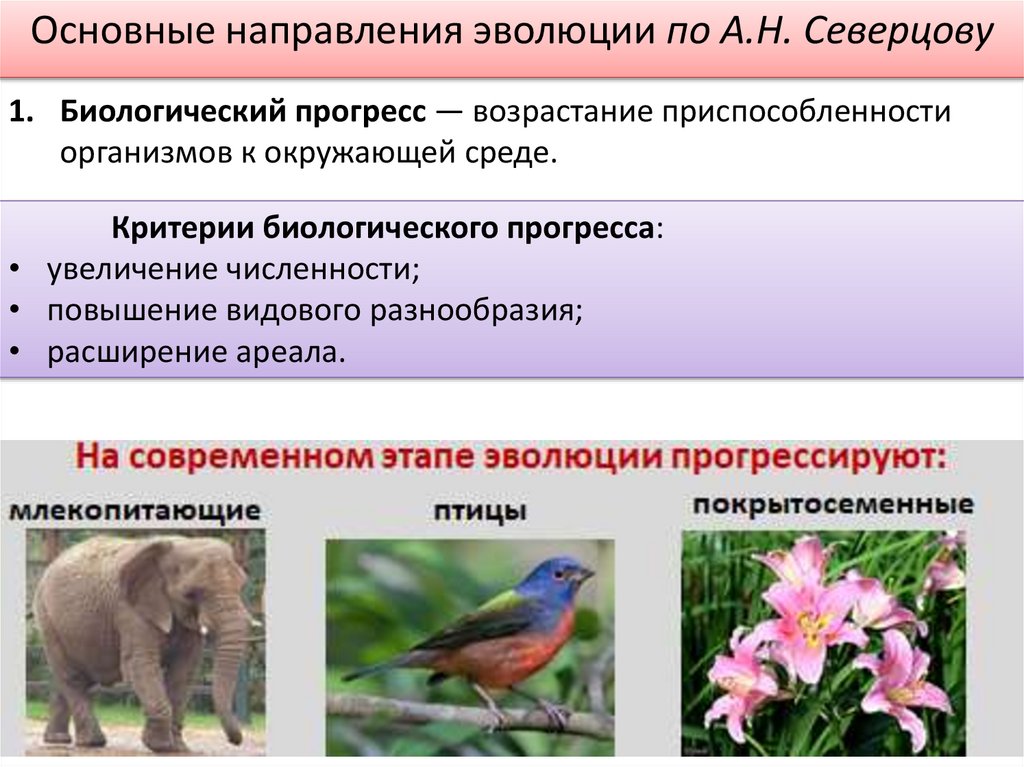 Основные направления эволюции по А.Н. Северцову

1. Биологический прогресс — возрастание приспособленности организмов к окружающей среде.

Критерии биологического прогресса:
• увеличение численности;
• повышение видового разнообразия;
• расширение ареала.

На современном этапе эволюции прогрессируют:

млекопитающие

птицы

покрытосеменные